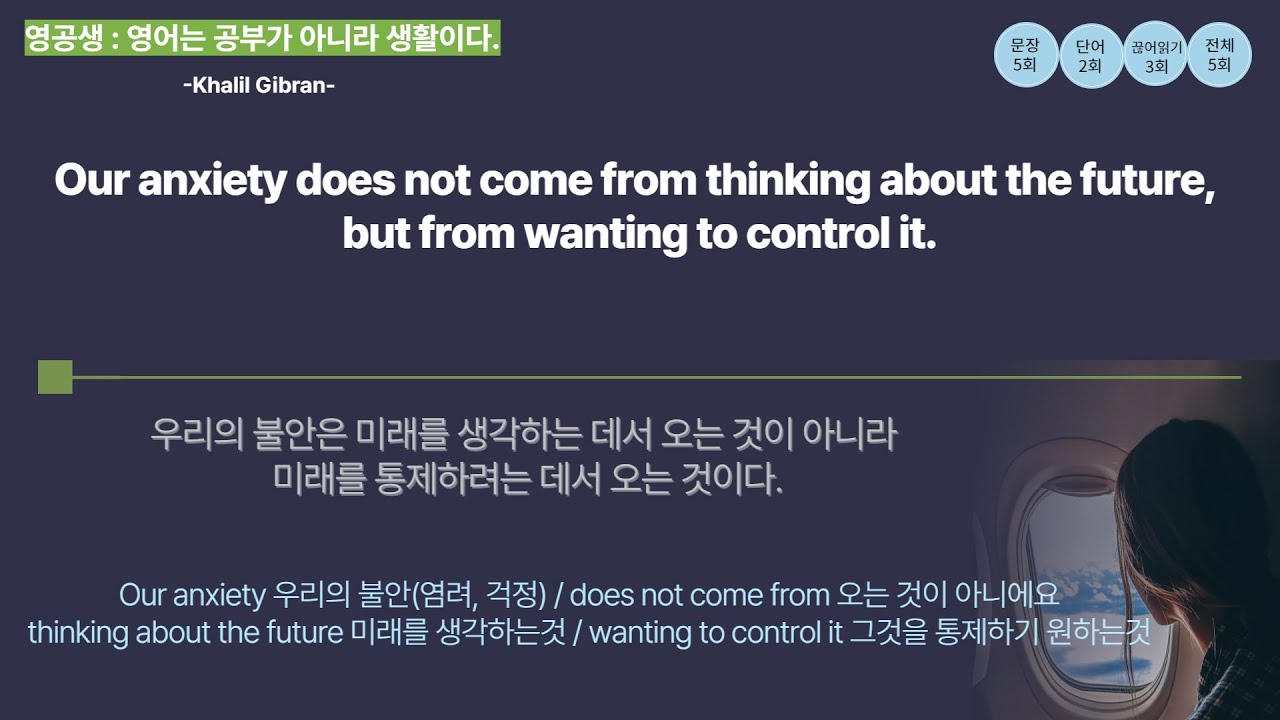 영공생 : 영어는 공부가 아니라 생활이다.

-Khalil Gibran-

문장 5회

단어 2회

끊어읽기 3회

전체 5회

Our anxiety does not come from thinking about the future, but from wanting to control it.

우리의 불안은 미래를 생각하는 데서 오는 것이 아니라 미래를 통제하려는 데서 오는 것이다.

Our anxiety 우리의 불안(염려, 걱정) / does not come from 오는 것이 아니에요
thinking about the future 미래를 생각하는것 / wanting to control it 그것을 통제하기 원하는것